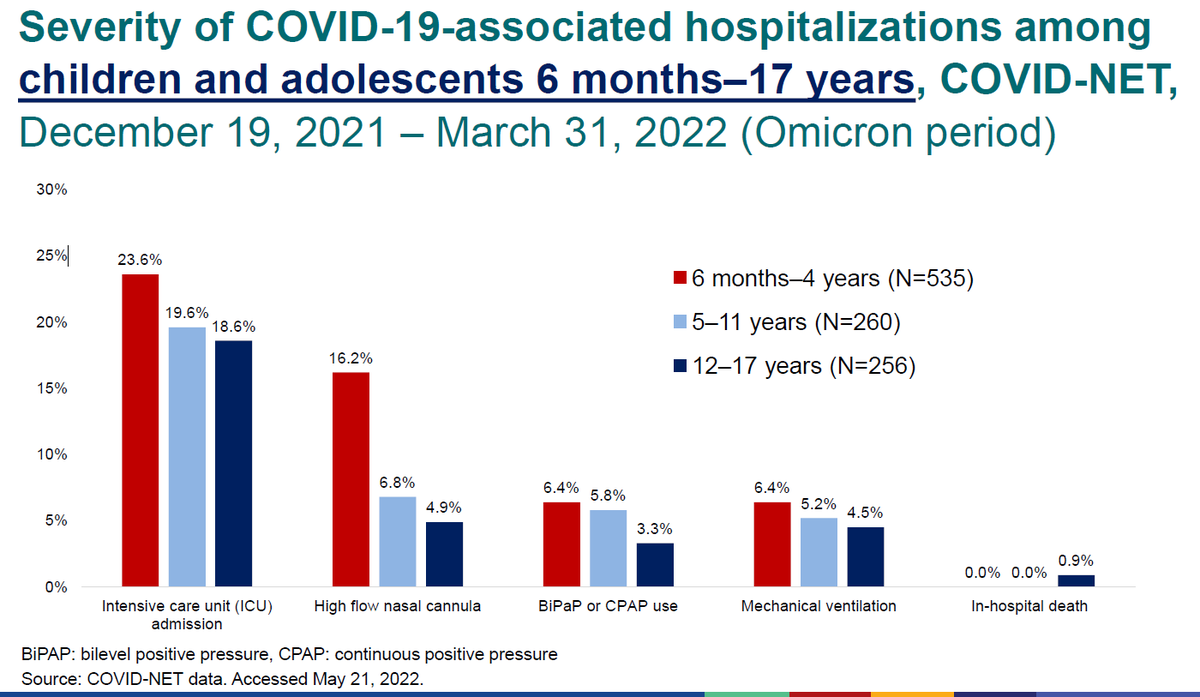 Severity of COVID-19-associated hospitalizations among children and adolescents 6 months–17 years, COVID-NET, December 19, 2021 – March 31, 2022 (Omicron period)

30%
25%
20%
15%
10%
5%
0%

6 months–4 years (N=535)
5–11 years (N=260)
12–17 years (N=256)

23.6%
19.6%
18.6%
Intensive care unit (ICU) admission

16.2%
6.8%
4.9%
High flow nasal cannula

6.4%
5.8%
3.3%
BiPaP or CPAP use

6.4%
5.2%
4.5%
Mechanical ventilation

0.0%
0.0%
0.9%
In-hospital death

BiPAP: bilevel positive pressure, CPAP: continuous positive pressure
Source: COVID-NET data. Accessed May 21, 2022.